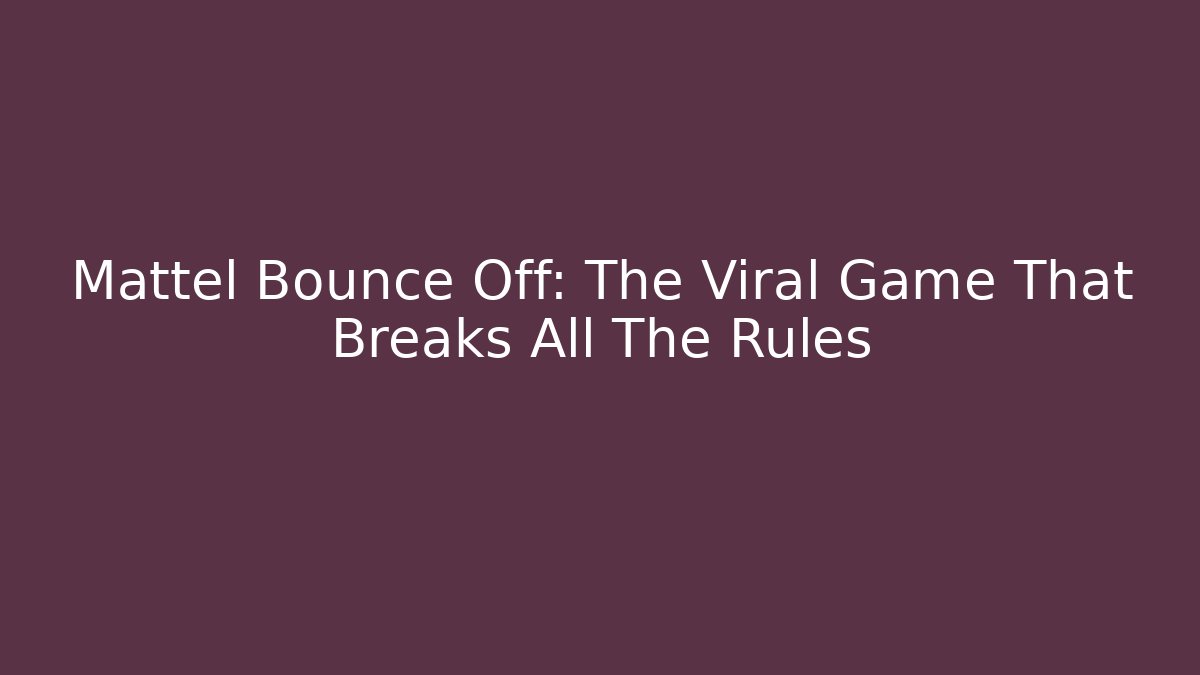 Mattel Bounce Off: The Viral Game That Breaks All The Rules